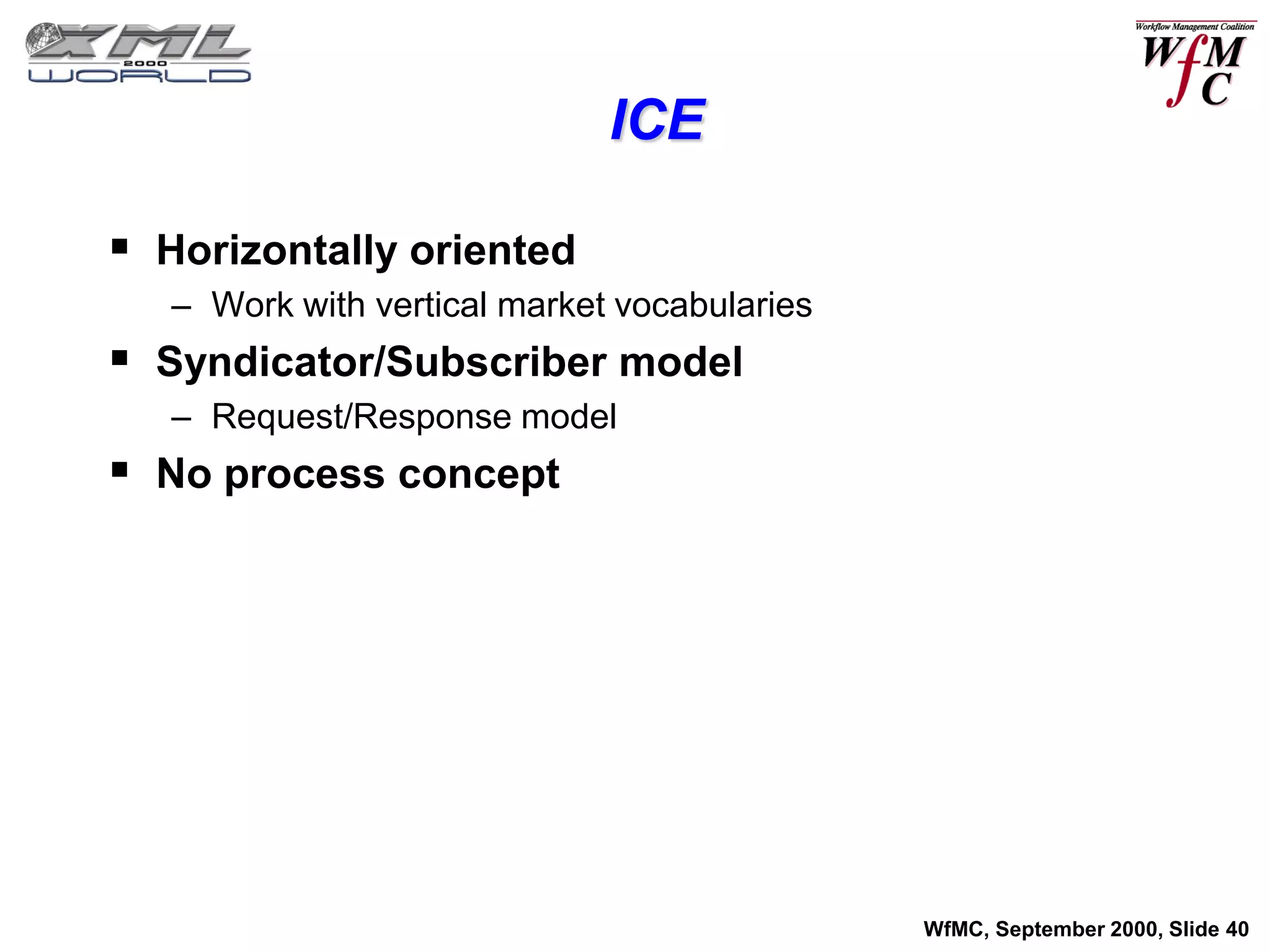 XML 2000 WORLD

Workflow Management Coalition
WfMC

ICE

▪ Horizontally oriented
– Work with vertical market vocabularies
▪ Syndicator/Subscriber model
– Request/Response model
▪ No process concept

WfMC, September 2000, Slide 40